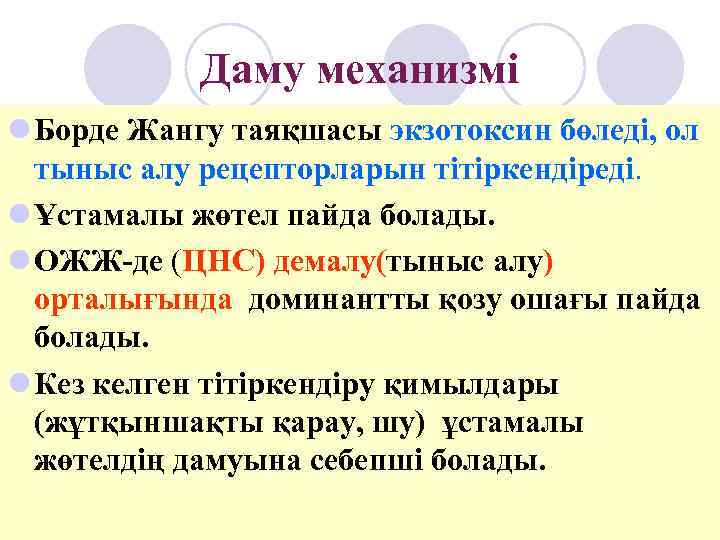 Даму механизмі

Борде Жангу таяқшасы экзотоксин бөледі, ол тыныс алу рецепторларын тітіркендіреді.

Ұстамалы жөтел пайда болады.

ОЖЖ-де (ЦНС) демалу(тыныс алу) орталығында доминантты қозу ошағы пайда болады.

Кез келген тітіркендіру қимылдары (жұтқыншақты қарау, шу) ұстамалы жөтелдің дамуына себепші болады.